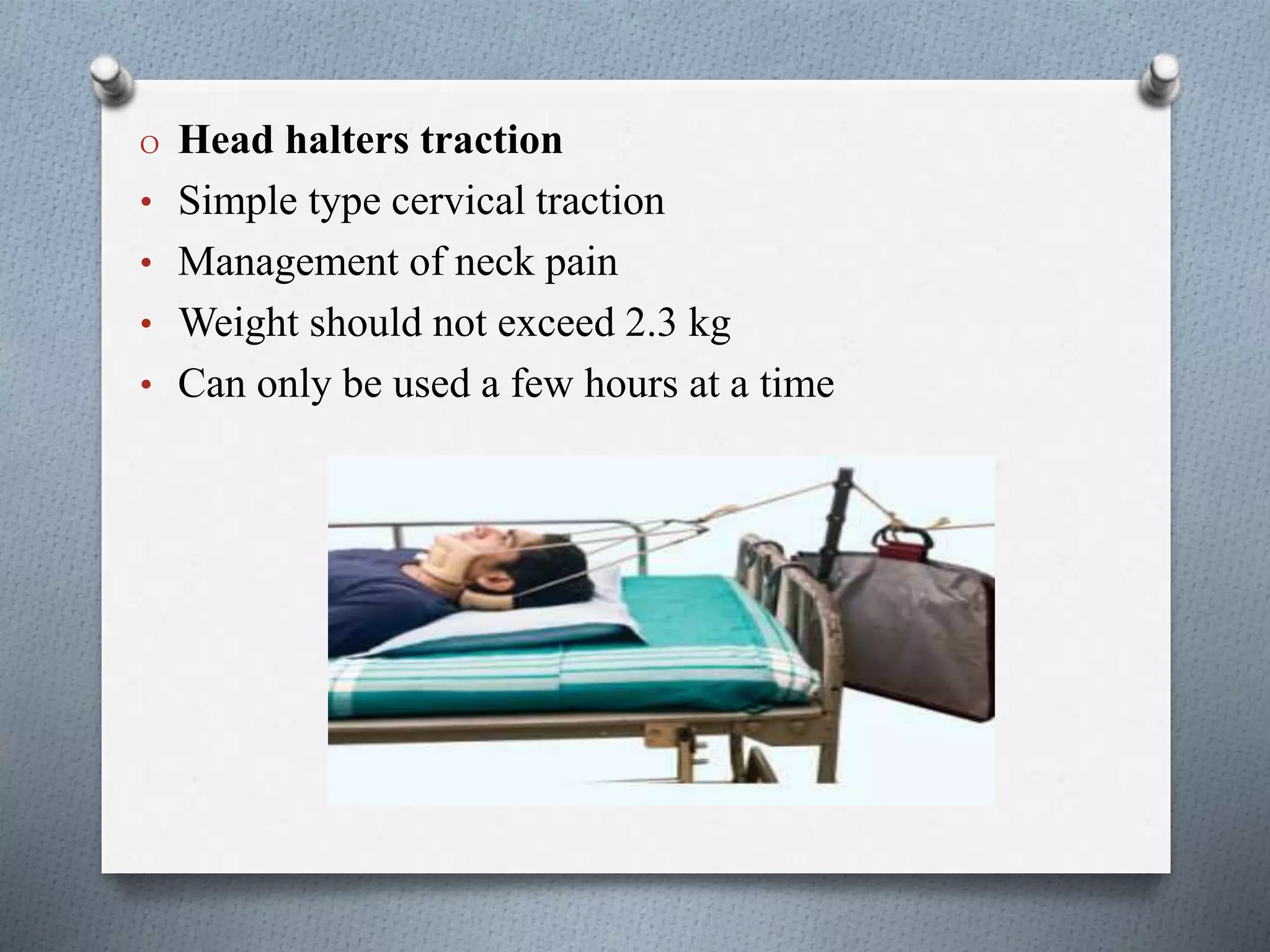 o Head halters traction
• Simple type cervical traction
• Management of neck pain
• Weight should not exceed 2.3 kg
• Can only be used a few hours at a time